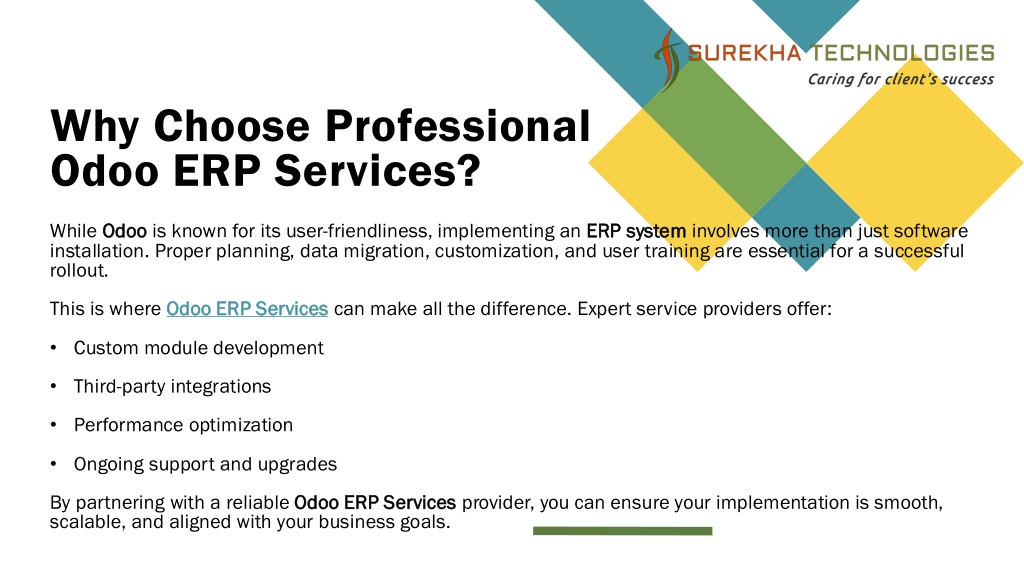 SUREKHA TECHNOLOGIES
Caring for client's success

Why Choose Professional Odoo ERP Services?

While Odoo is known for its user-friendliness, implementing an ERP system involves more than just software installation. Proper planning, data migration, customization, and user training are essential for a successful rollout.

This is where Odoo ERP Services can make all the difference. Expert service providers offer:

• Custom module development

• Third-party integrations

• Performance optimization

• Ongoing support and upgrades

By partnering with a reliable Odoo ERP Services provider, you can ensure your implementation is smooth, scalable, and aligned with your business goals.